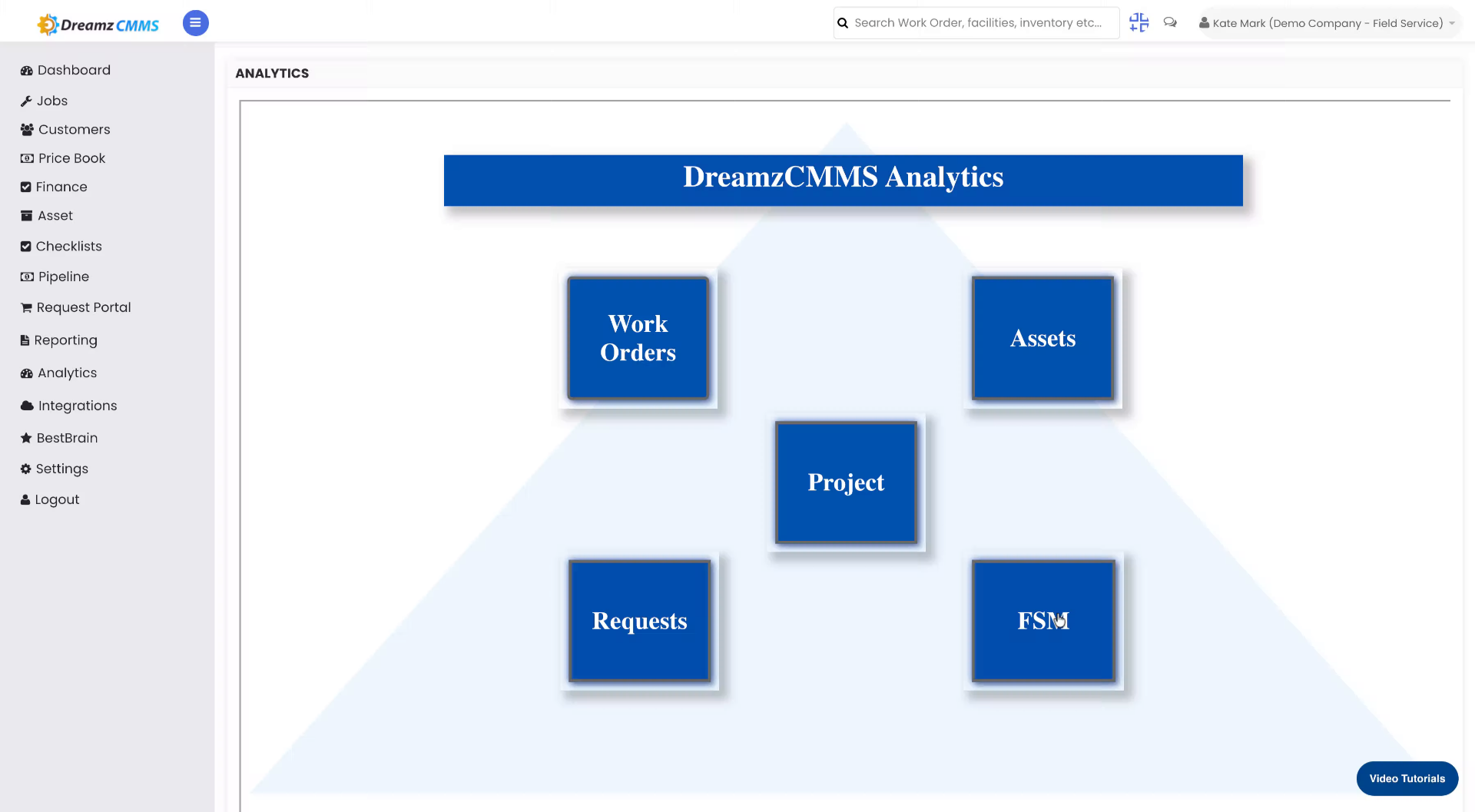 Dreamz CMMS

Search Work Order, facilities, inventory etc...

Kate Mark (Demo Company - Field Service)

Dashboard
Jobs
Customers
Price Book
Finance
Asset
Checklists
Pipeline
Request Portal
Reporting
Analytics
Integrations
BestBrain
Settings
Logout

ANALYTICS

DreamzCMMS Analytics

Work Orders

Assets

Project

Requests

FSM

Video Tutorials